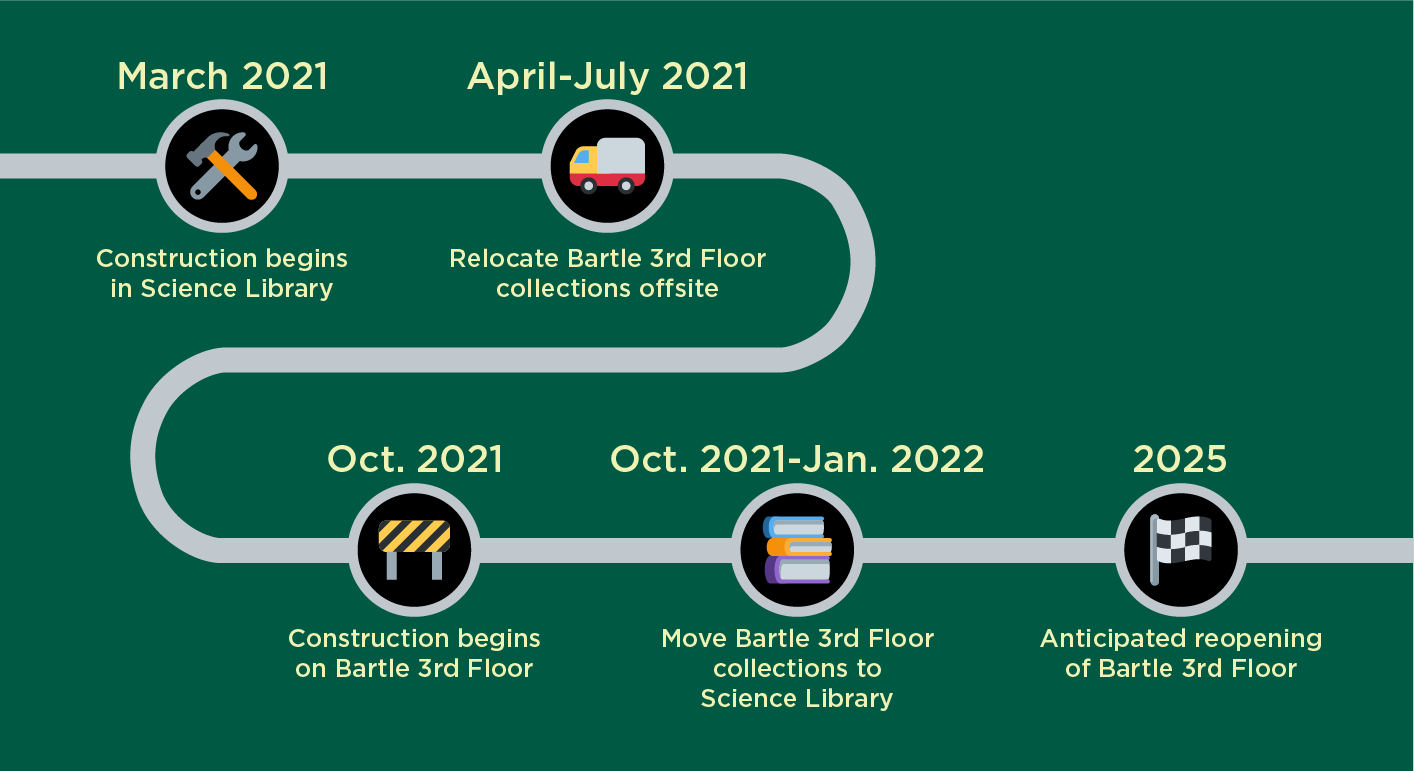 March 2021

Construction begins in Science Library

April-July 2021

Relocate Bartle 3rd Floor collections offsite

Oct. 2021

Construction begins on Bartle 3rd Floor

Oct. 2021-Jan. 2022

Move Bartle 3rd Floor collections to Science Library

2025

Anticipated reopening of Bartle 3rd Floor